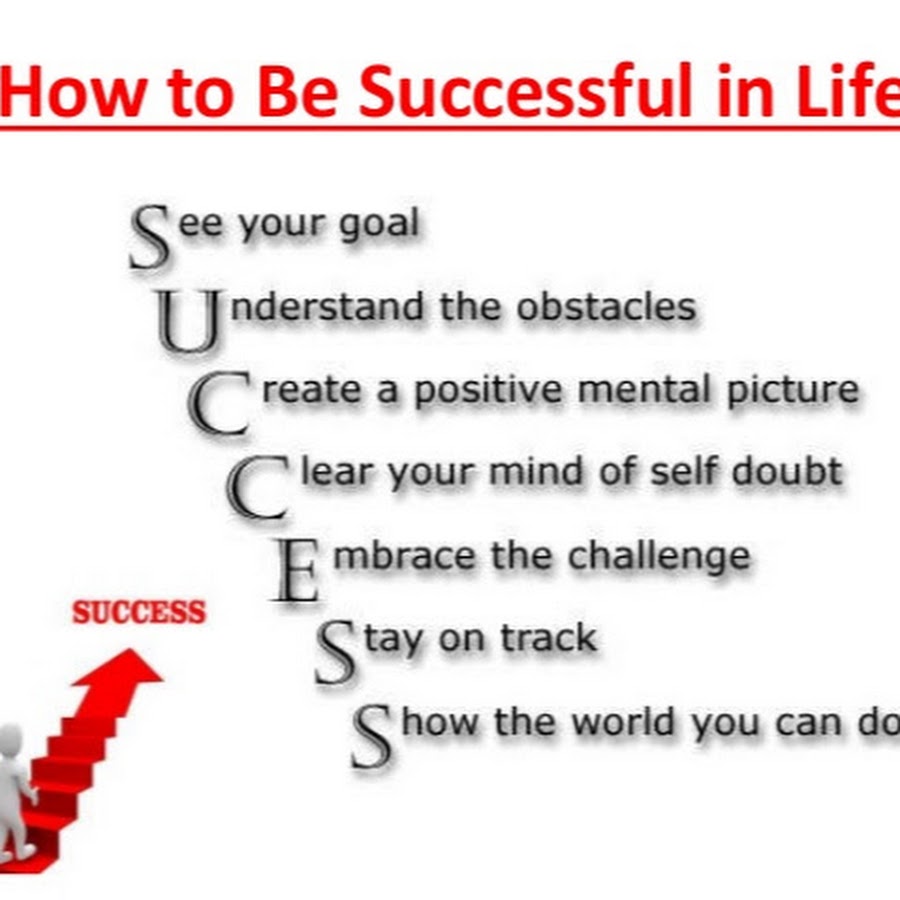 How to Be Successful in Life

See your goal
Understand the obstacles
Create a positive mental picture
Clear your mind of self doubt
Embrace the challenge
Stay on track
Show the world you can do

SUCCESS